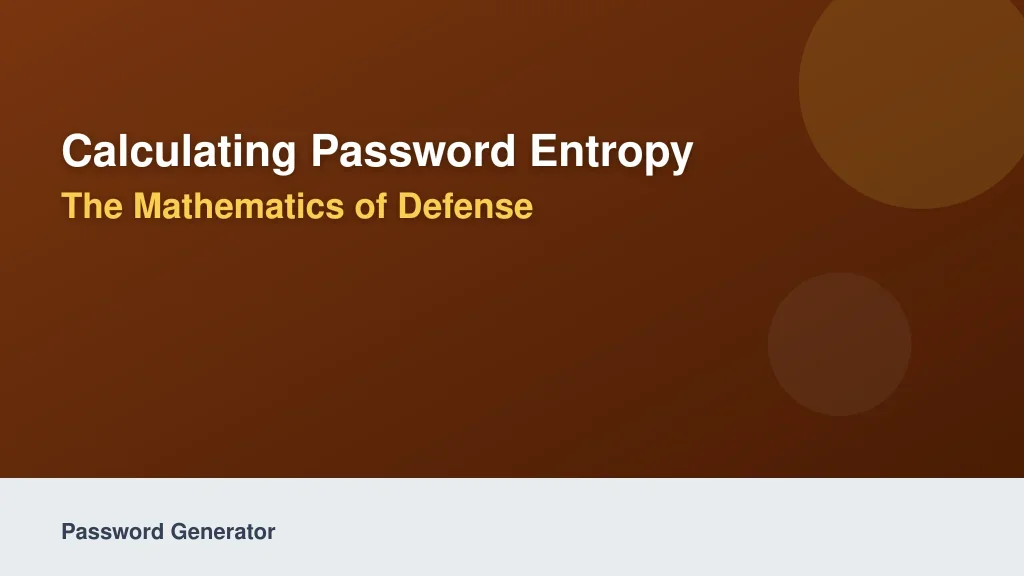 Calculating Password Entropy
The Mathematics of Defense

Password Generator